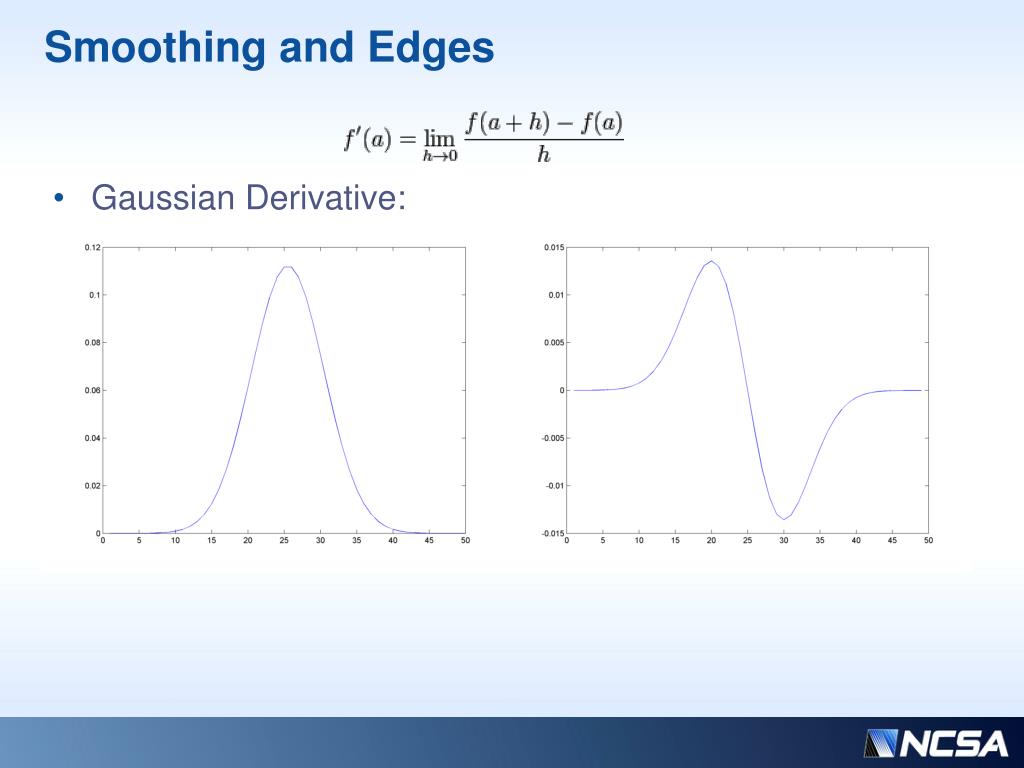 Smoothing and Edges

$f'(a) = \lim_{h \to 0} \frac{f(a+h) - f(a)}{h}$

• Gaussian Derivative:

0.12
0.1
0.08
0.06
0.04
0.02
0
0 5 10 15 20 25 30 35 40 45 50

0.015
0.01
0.005
0
-0.005
-0.01
-0.015
0 5 10 15 20 25 30 35 40 45 50

NCSA